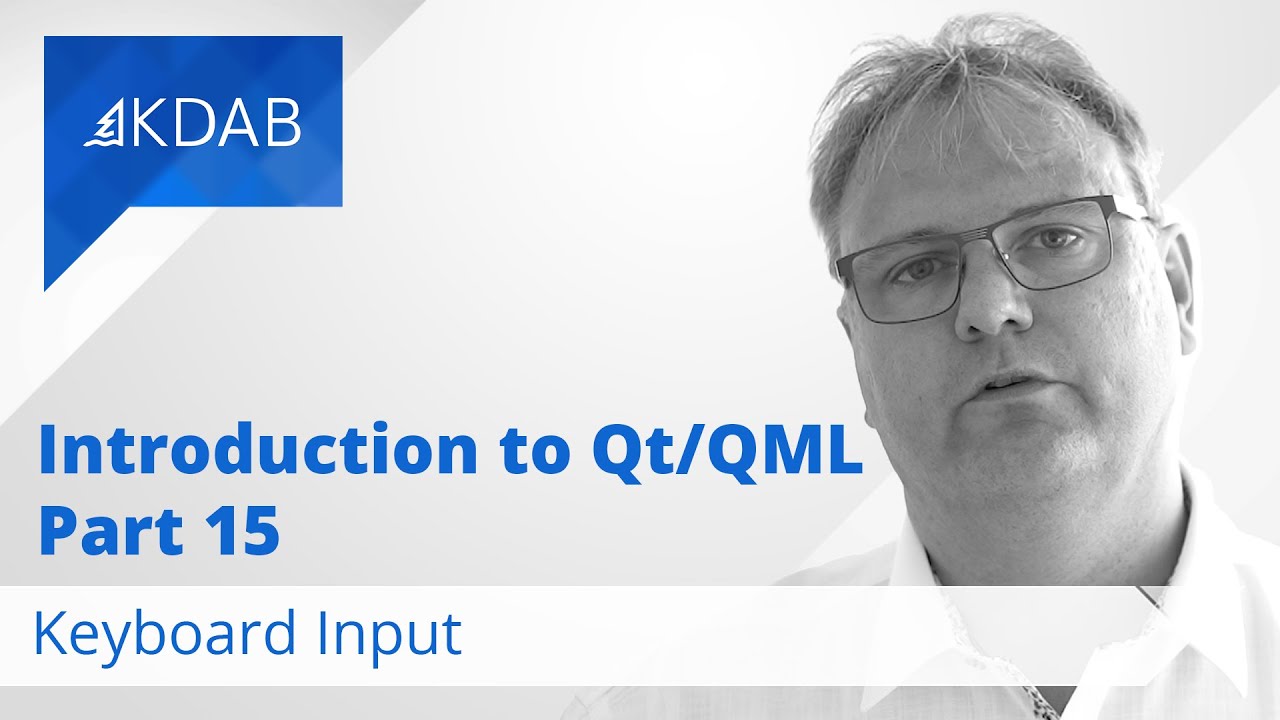 KDAB

Introduction to Qt/QML
Part 15

Keyboard Input